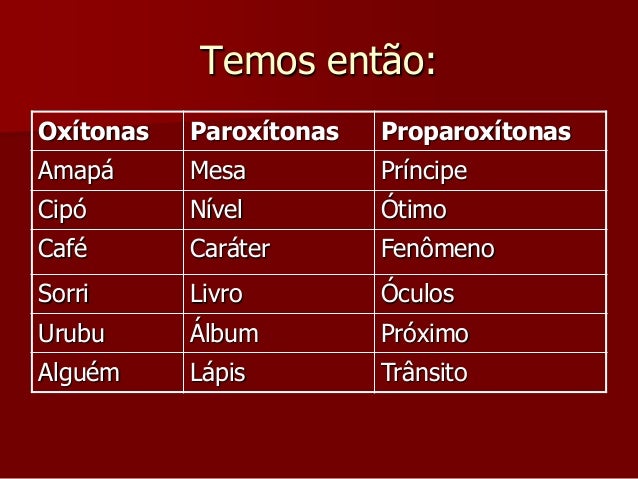 Temos então:

| Oxítonas | Paroxítonas | Proparoxítonas |
|---|---|---|
| Amapá | Mesa | Príncipe |
| Cipó | Nível | Ótimo |
| Café | Caráter | Fenômeno |
| Sorri | Livro | Óculos |
| Urubu | Álbum | Próximo |
| Alguém | Lápis | Trânsito |